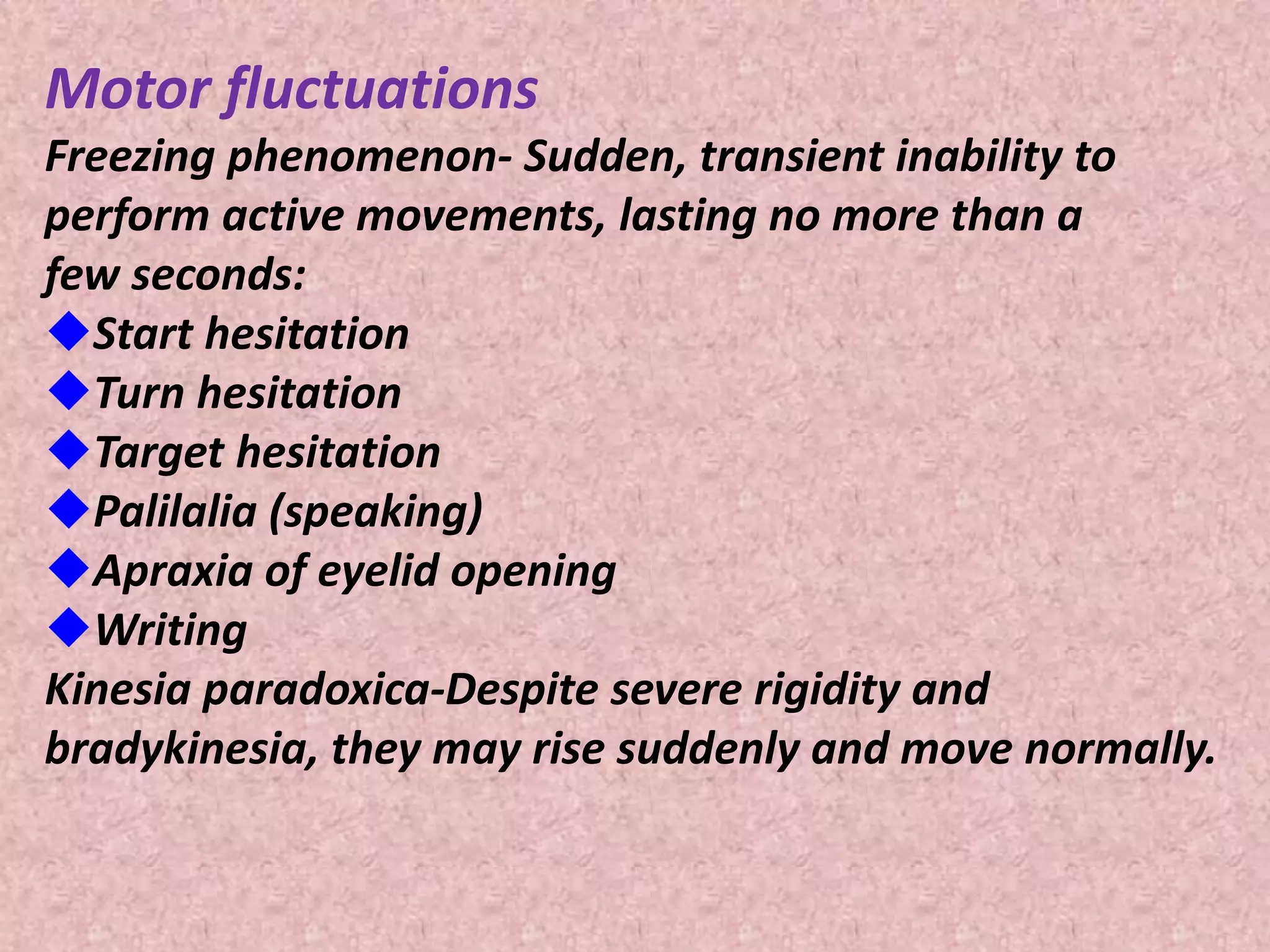 Motor fluctuations

Freezing phenomenon- Sudden, transient inability to perform active movements, lasting no more than a few seconds:

◆Start hesitation
◆Turn hesitation
◆Target hesitation
◆Palilalia (speaking)
◆Apraxia of eyelid opening
◆Writing

Kinesia paradoxica-Despite severe rigidity and bradykinesia, they may rise suddenly and move normally.